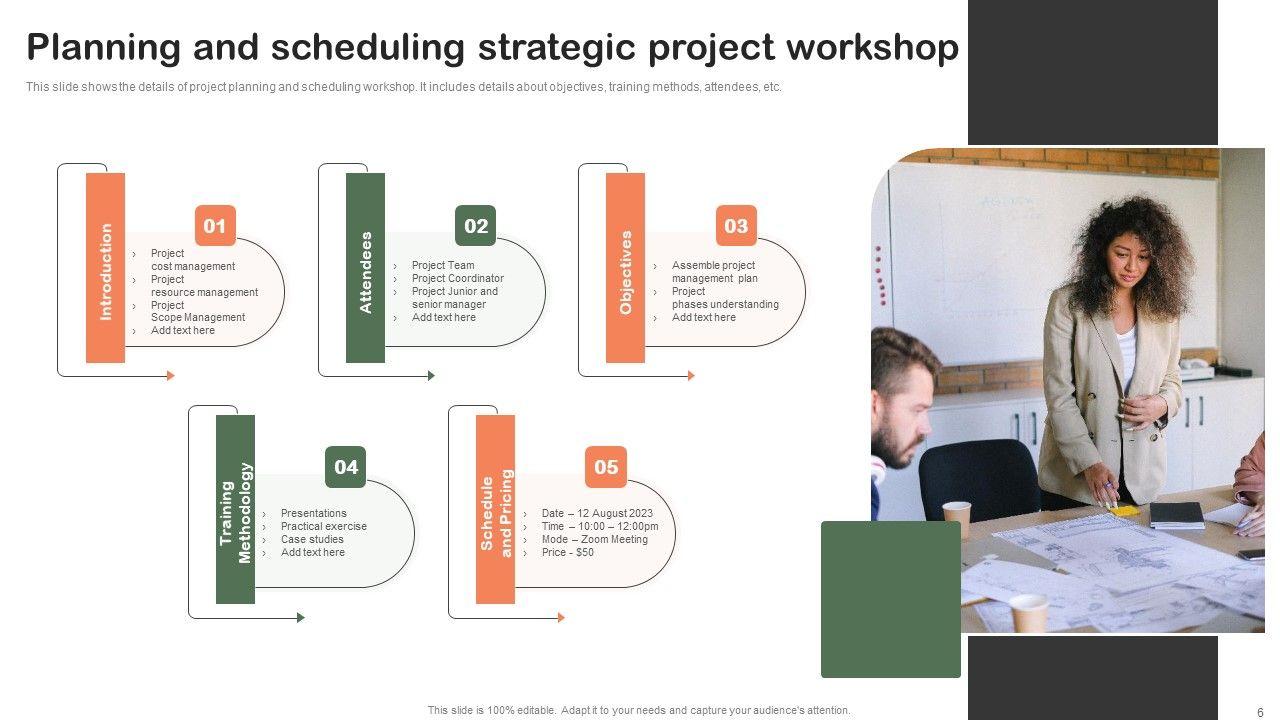 Planning and scheduling strategic project workshop

This slide shows the details of project planning and scheduling workshop. It includes details about objectives, training methods, attendees, etc.

Introduction

01

› Project cost management
› Project resource management
› Project Scope Management
› Add text here

Attendees

02

› Project Team
› Project Coordinator
› Project Junior and senior manager
› Add text here

Objectives

03

› Assemble project management plan
› Project phases understanding
› Add text here

Training Methodology

04

› Presentations
› Practical exercise
› Case studies
› Add text here

Schedule and Pricing

05

› Date – 12 August 2023
› Time – 10:00 – 12:00pm
› Mode – Zoom Meeting
› Price - $50

This slide is 100% editable. Adapt it to your needs and capture your audience's attention.

6